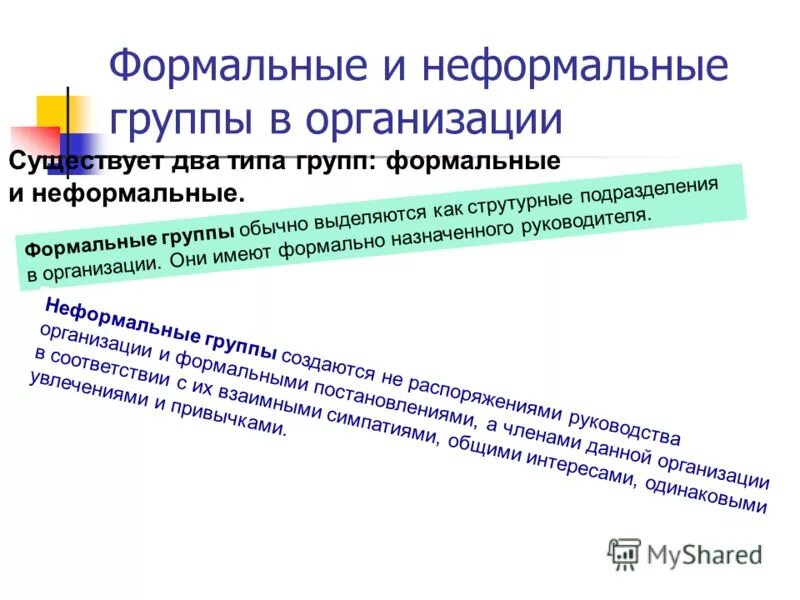 Формальные и неформальные группы в организации

Существует два типа групп: формальные и неформальные.

Формальные группы обычно выделяются как струтурные подразделения в организации. Они имеют формально назначенного руководителя.

Неформальные группы создаются не распоряжениями руководства организации и формальными постановлениями, а членами данной организации в соответствии с их взаимными симпатиями, общими интересами, одинаковыми увлечениями и привычками.

MyShared